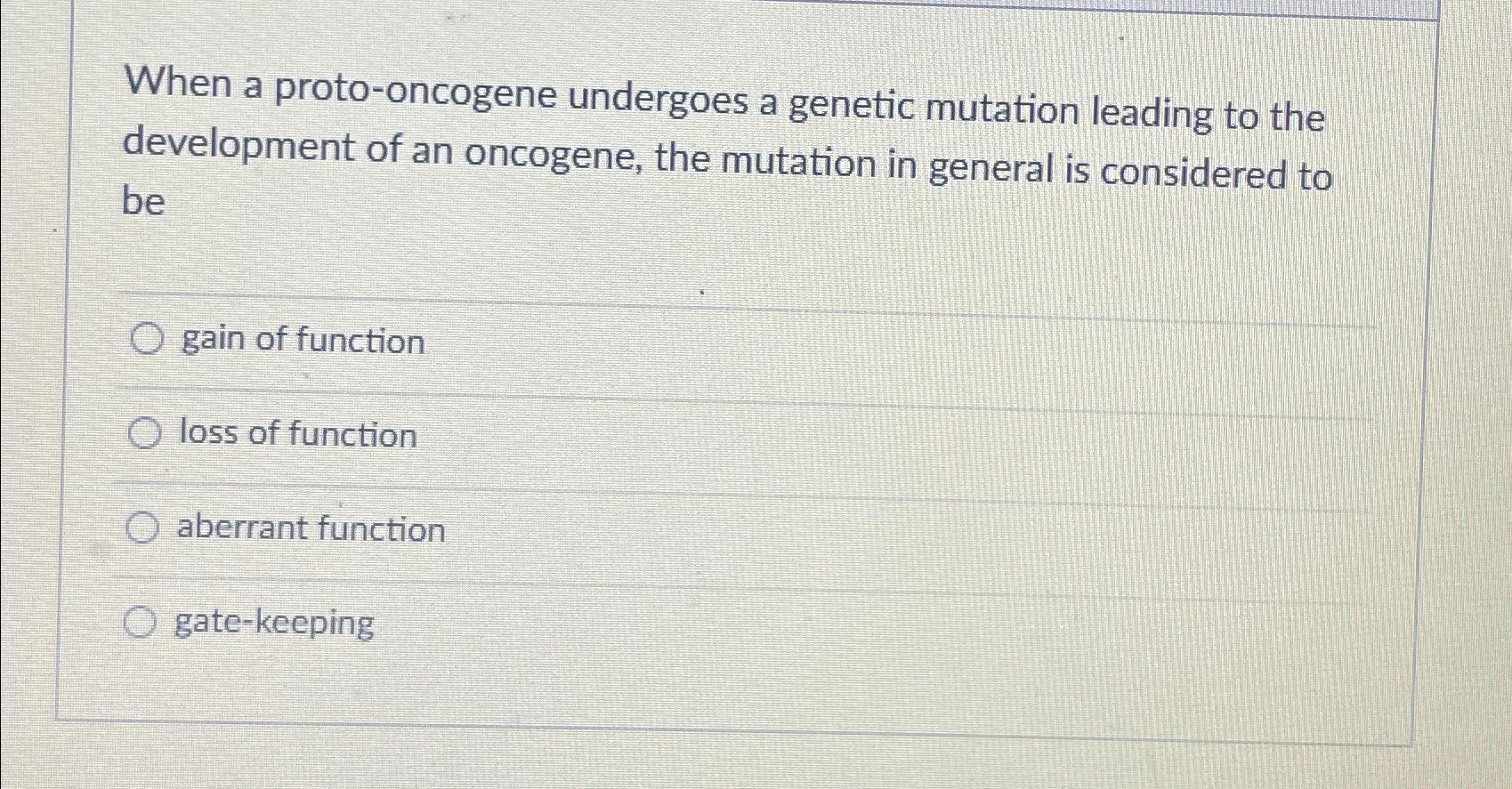 When a proto-oncogene undergoes a genetic mutation leading to the development of an oncogene, the mutation in general is considered to be

gain of function

loss of function

aberrant function

gate-keeping